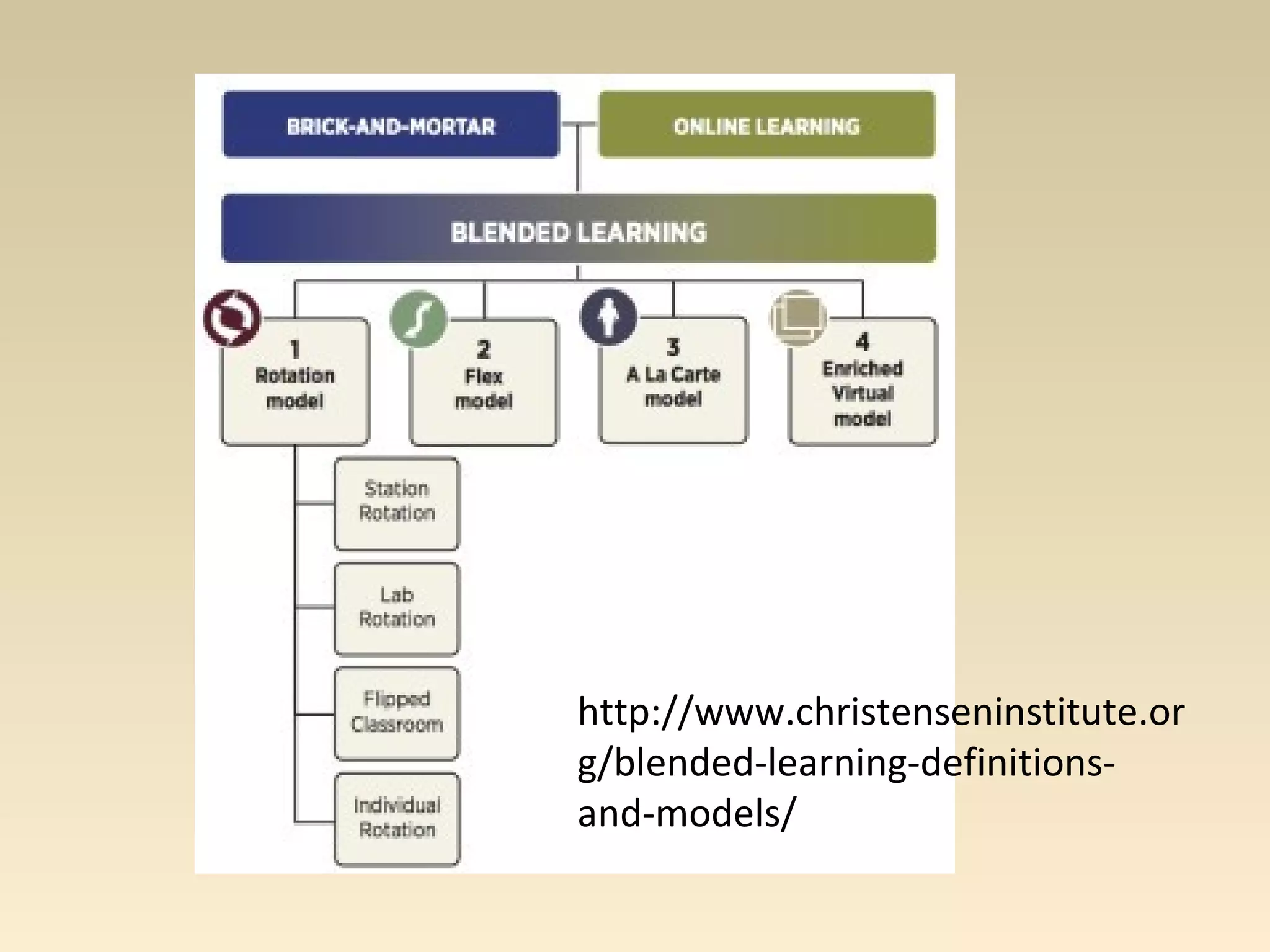 BRICK-AND-MORTAR

ONLINE LEARNING

BLENDED LEARNING

1
Rotation model

2
Flex model

3
A La Carte model

4
Enriched Virtual model

Station Rotation

Lab Rotation

Flipped Classroom

Individual Rotation

http://www.christenseninstitute.org/blended-learning-definitions-and-models/